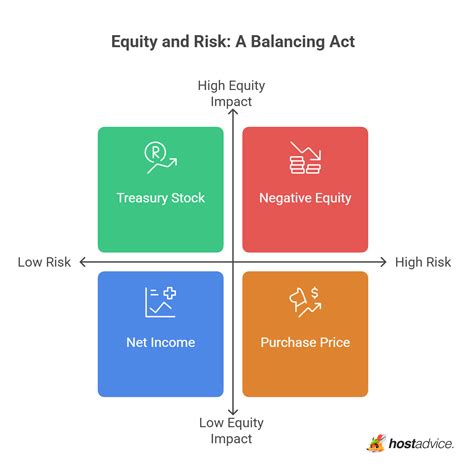 Equity and Risk: A Balancing Act

High Equity Impact

Treasury Stock

Negative Equity

Low Risk

High Risk

Net Income

Purchase Price

Low Equity Impact

hostadvice.